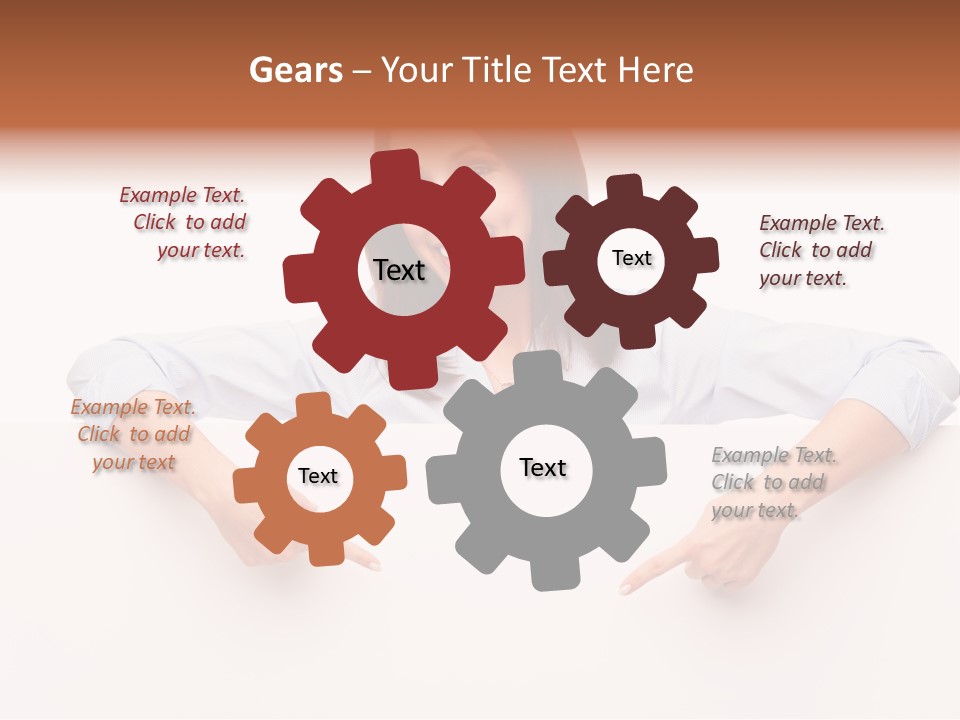 Gears – Your Title Text Here

Example Text. Click to add your text.

Text

Text

Example Text. Click to add your text.

Example Text. Click to add your text

Text

Text

Example Text. Click to add your text.